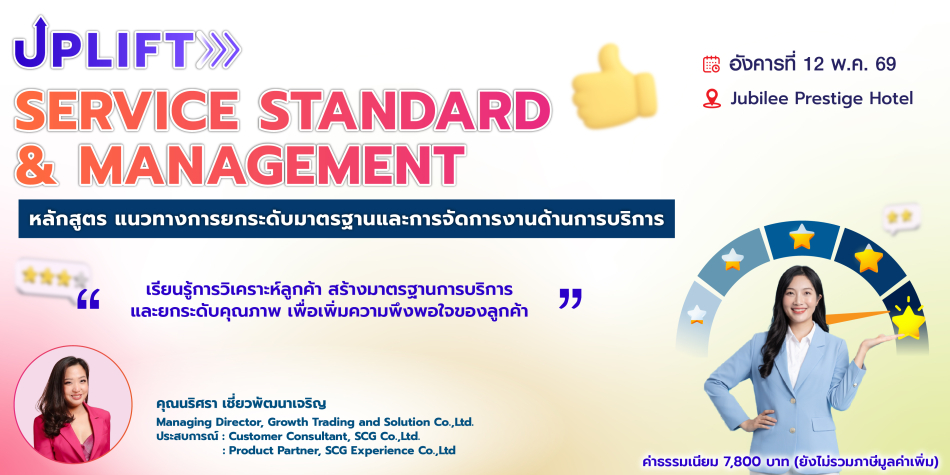 UPLIFT

SERVICE STANDARD & MANAGEMENT

อังคารที่ 12 พ.ค. 69

Jubilee Prestige Hotel

หลักสูตร แนวทางการยกระดับมาตรฐานและการจัดการงานด้านการบริการ

“ เรียนรู้การวิเคราะห์ลูกค้า สร้างมาตรฐานการบริการ และยกระดับคุณภาพ เพื่อเพิ่มความพึงพอใจของลูกค้า ”

คุณนริศรา เชี่ยวพัฒนาเจริญ

Managing Director, Growth Trading and Solution Co.,Ltd.

ประสบการณ์ : Customer Consultant, SCG Co.,Ltd.

: Product Partner, SCG Experience Co.,Ltd

ค่าธรรมเนียม 7,800 บาท (ยังไม่รวมภาษีมูลค่าเพิ่ม)